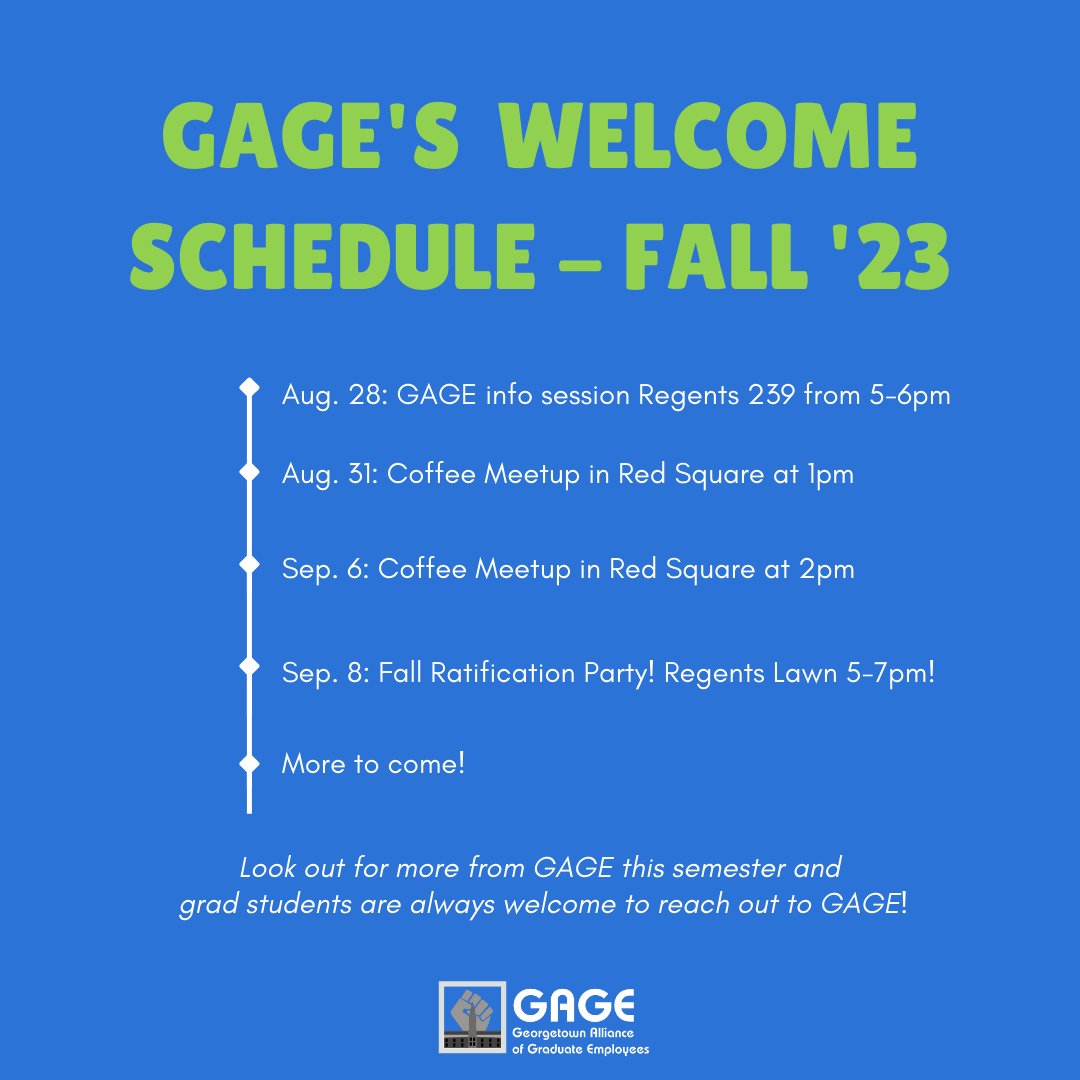 GAGE'S WELCOME SCHEDULE – FALL '23

Aug. 28: GAGE info session Regents 239 from 5-6pm

Aug. 31: Coffee Meetup in Red Square at 1pm

Sep. 6: Coffee Meetup in Red Square at 2pm

Sep. 8: Fall Ratification Party! Regents Lawn 5-7pm!

More to come!

Look out for more from GAGE this semester and grad students are always welcome to reach out to GAGE!

GAGE
Georgetown Alliance of Graduate Employees